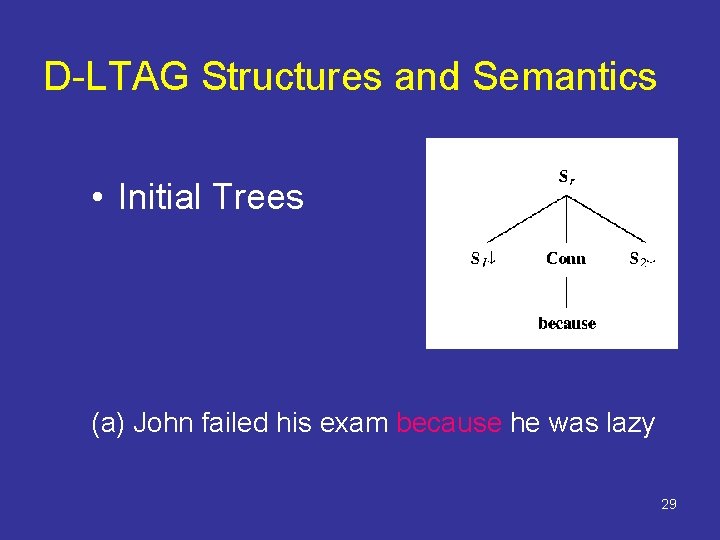 D-LTAG Structures and Semantics

• Initial Trees

$S_r$

$S_1\downarrow$ Conn $S_2\downarrow$

because

(a) John failed his exam because he was lazy

29